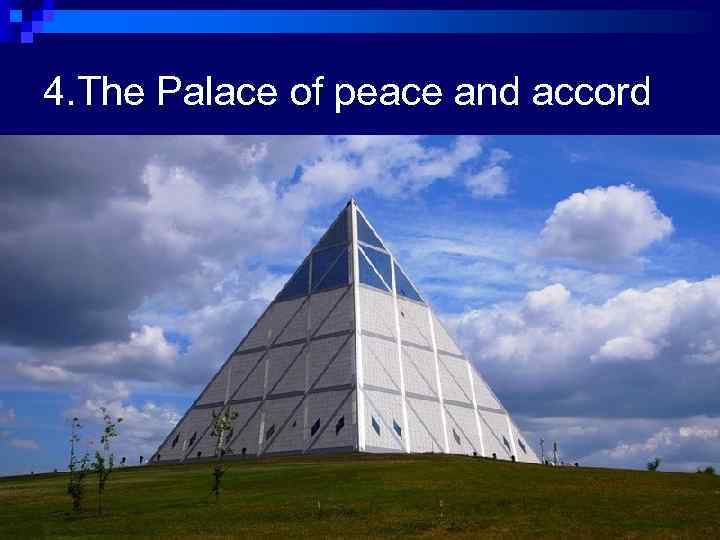 4.The Palace of peace and accord